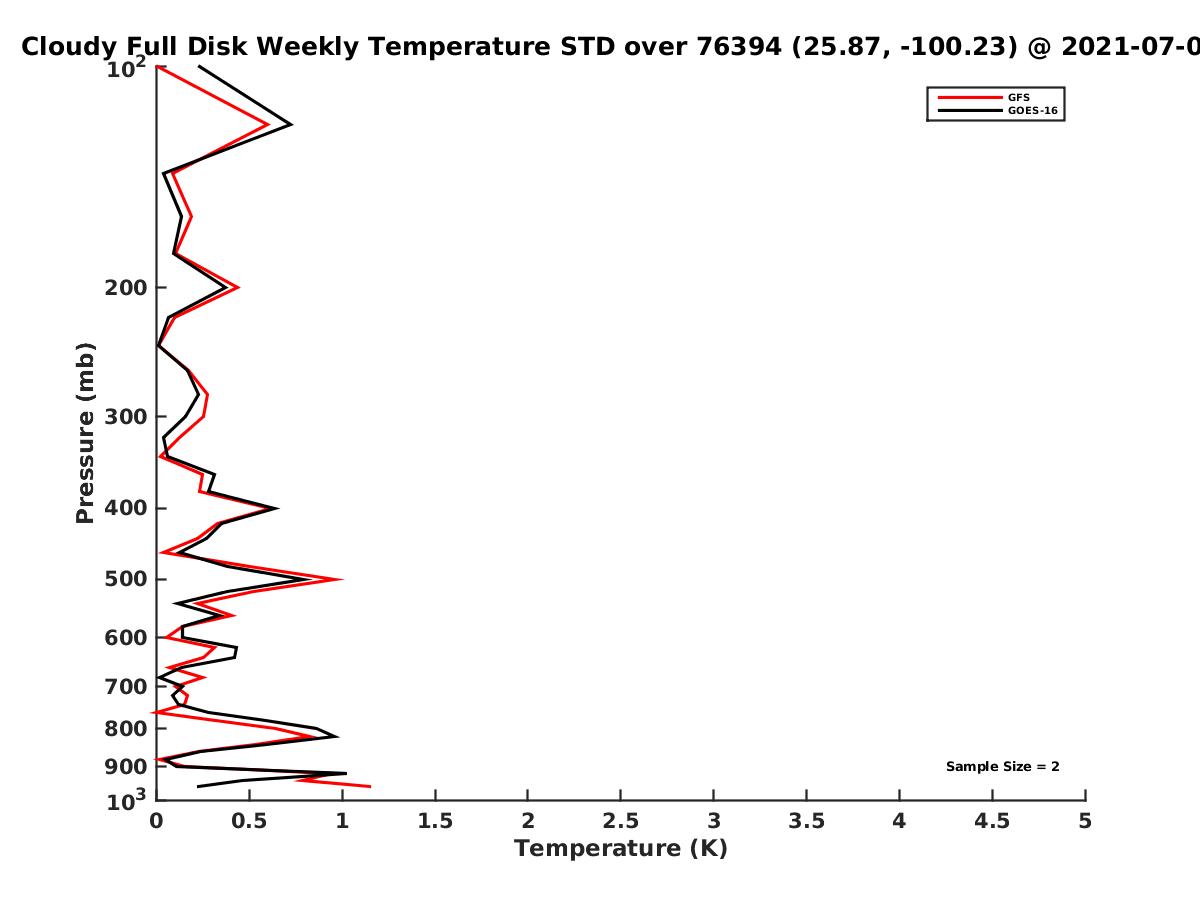 Cloudy Full Disk Weekly Temperature STD over 76394 (25.87, -100.23) @ 2021-07-0

GFS
GOES-16

Pressure (mb)

$10^2$
200
300
400
500
600
700
800
900
$10^3$

Sample Size = 2

0
0.5
1
1.5
2
2.5
3
3.5
4
4.5
5
Temperature (K)